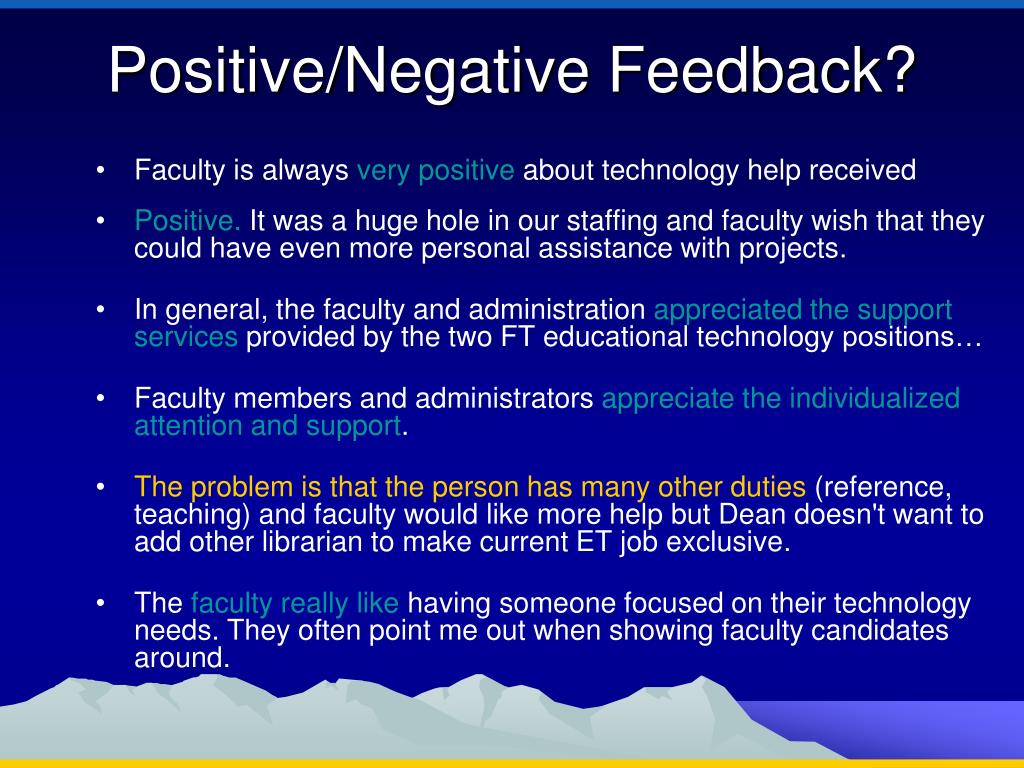 Positive/Negative Feedback?

• Faculty is always very positive about technology help received

• Positive. It was a huge hole in our staffing and faculty wish that they could have even more personal assistance with projects.

• In general, the faculty and administration appreciated the support services provided by the two FT educational technology positions…

• Faculty members and administrators appreciate the individualized attention and support.

• The problem is that the person has many other duties (reference, teaching) and faculty would like more help but Dean doesn't want to add other librarian to make current ET job exclusive.

• The faculty really like having someone focused on their technology needs. They often point me out when showing faculty candidates around.